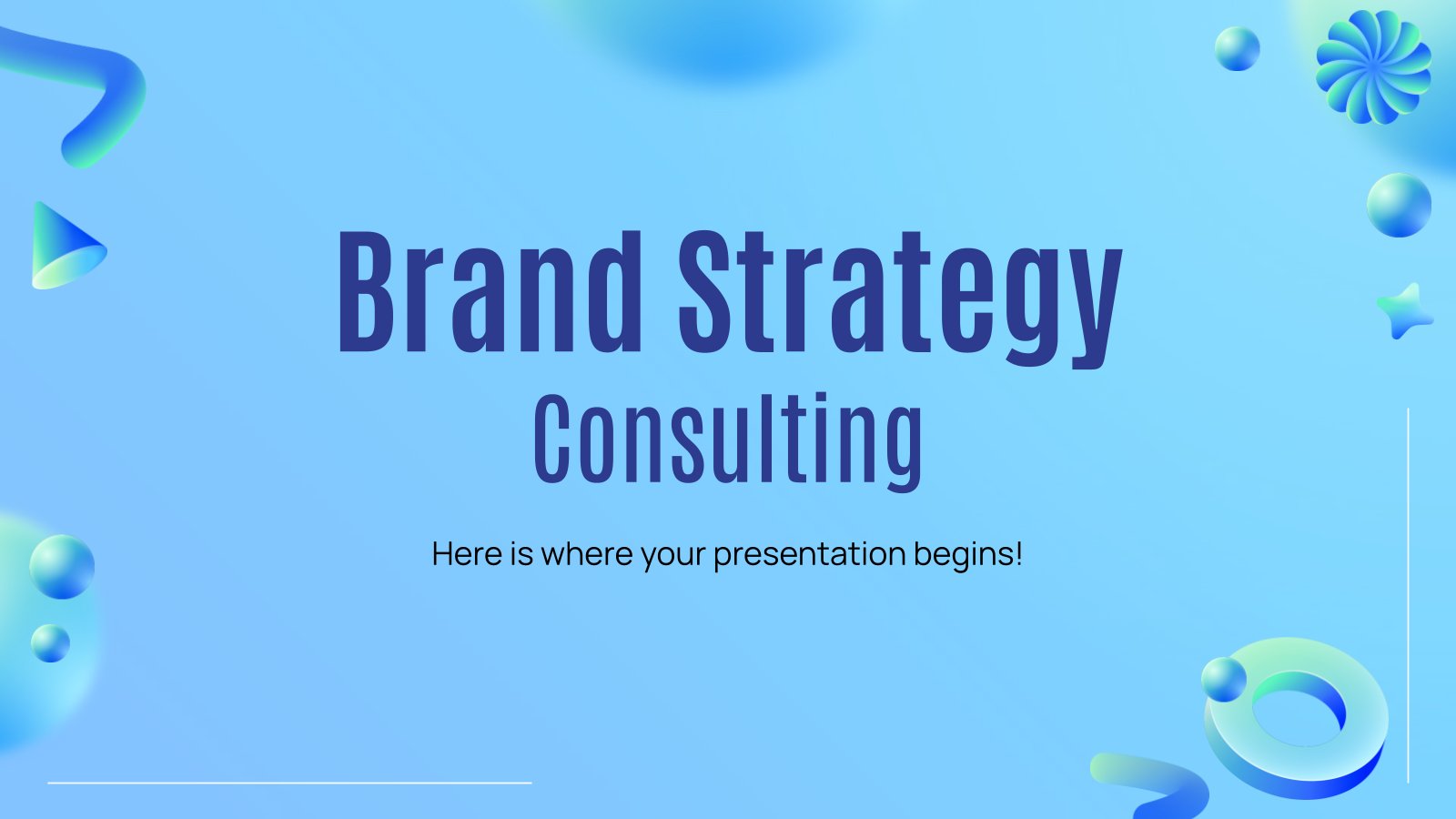 Brand Strategy Consulting

Here is where your presentation begins!